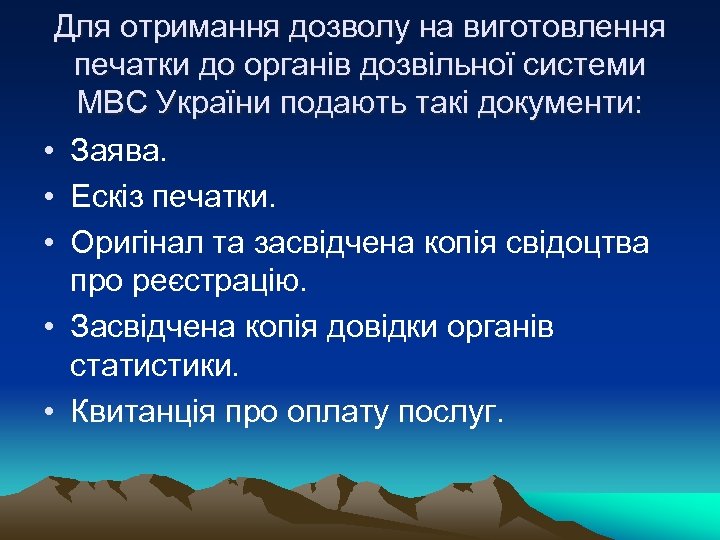 Для отримання дозволу на виготовлення печатки до органів дозвільної системи МВС України подають такі документи:

• Заява.
• Ескіз печатки.
• Оригінал та засвідчена копія свідоцтва про реєстрацію.
• Засвідчена копія довідки органів статистики.
• Квитанція про оплату послуг.